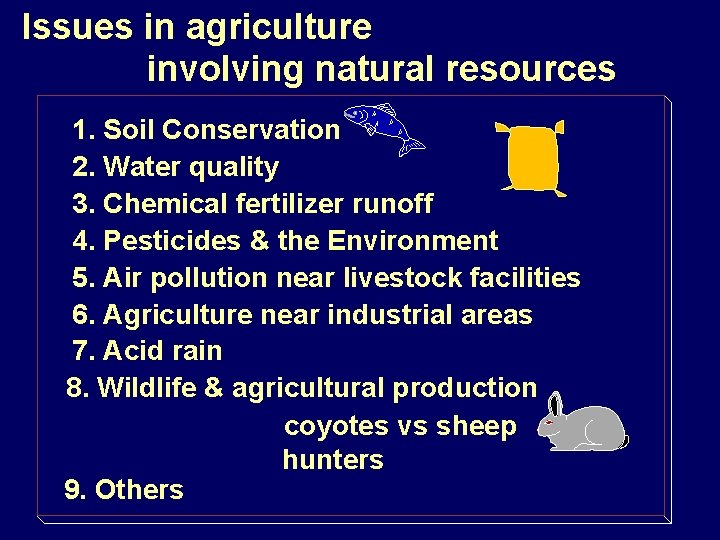 Issues in agriculture
involving natural resources

1. Soil Conservation
2. Water quality
3. Chemical fertilizer runoff
4. Pesticides & the Environment
5. Air pollution near livestock facilities
6. Agriculture near industrial areas
7. Acid rain
8. Wildlife & agricultural production
coyotes vs sheep
hunters
9. Others